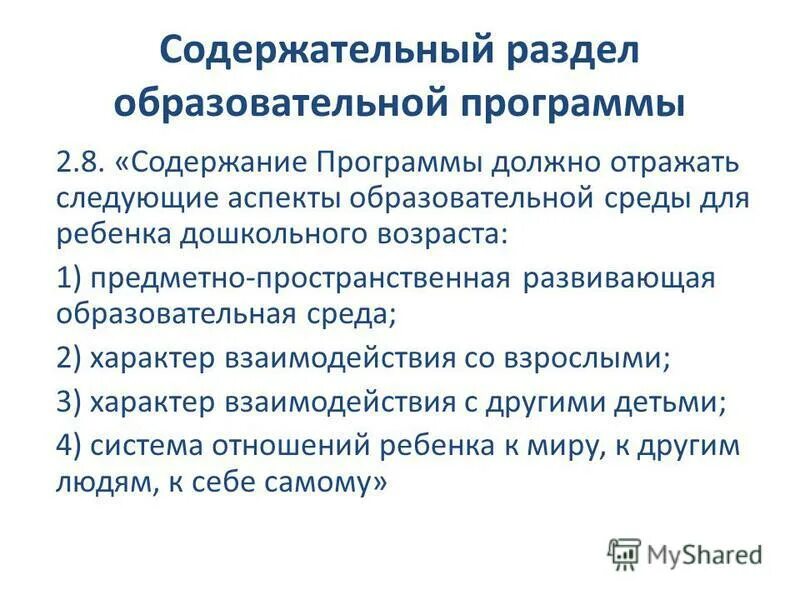 Содержательный раздел образовательной программы

2.8. «Содержание Программы должно отражать следующие аспекты образовательной среды для ребенка дошкольного возраста:

1) предметно-пространственная развивающая образовательная среда;

2) характер взаимодействия со взрослыми;

3) характер взаимодействия с другими детьми;

4) система отношений ребенка к миру, к другим людям, к себе самому»

MyShared